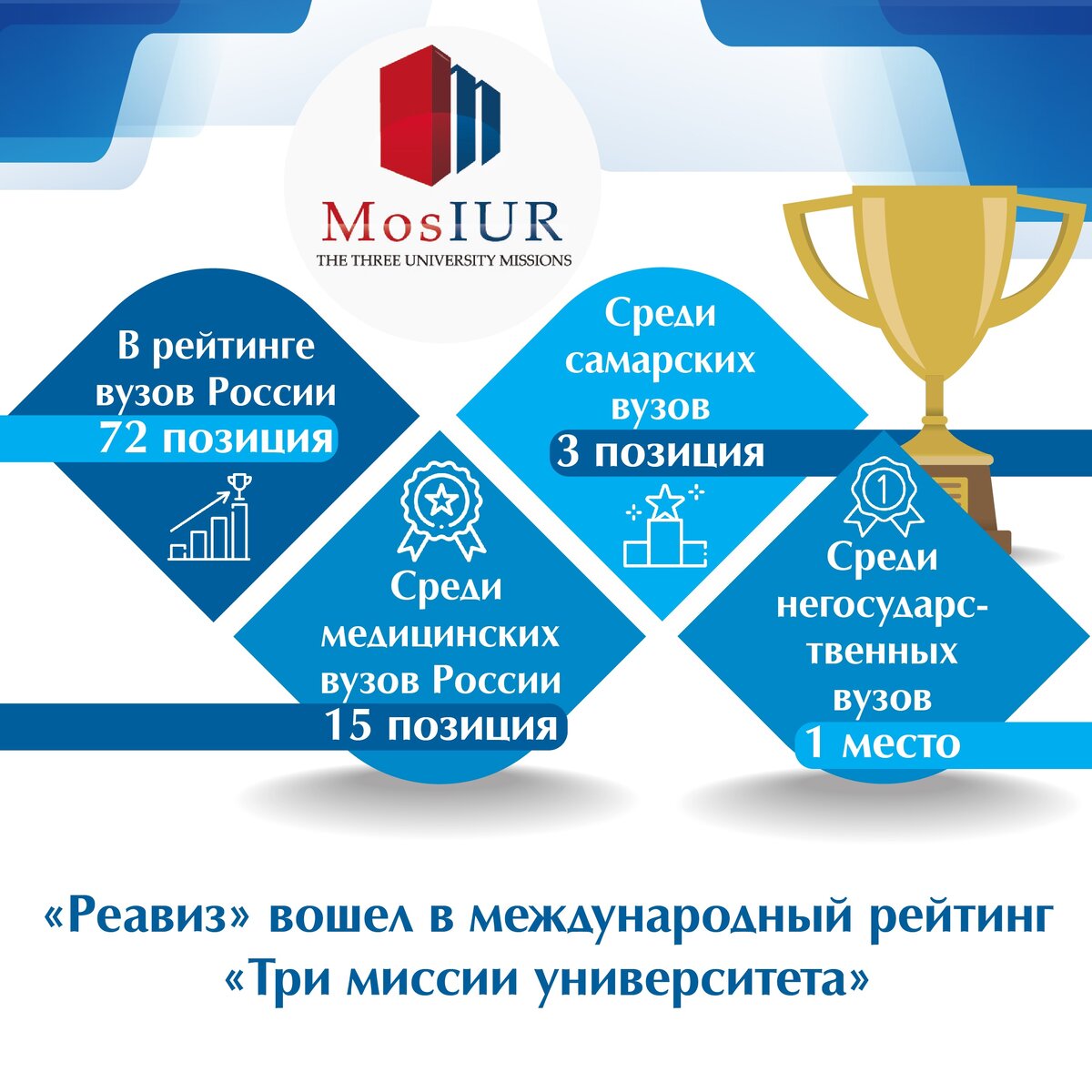 MosIUR
THE THREE UNIVERSITY MISSIONS

В рейтинге вузов России
72 позиция

Среди самарских вузов
3 позиция

Среди медицинских вузов России
15 позиция

1

Среди негосударственных вузов
1 место

«Реавиз» вошел в международный рейтинг «Три миссии университета»